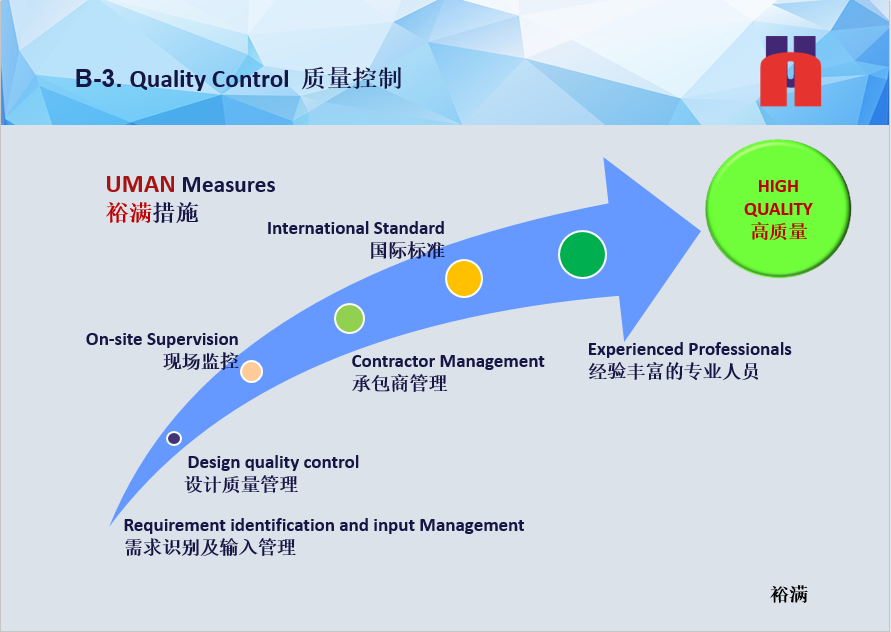 B-3. Quality Control 质量控制

UMAN Measures
裕满措施

HIGH QUALITY
高质量

International Standard
国际标准

On-site Supervision
现场监控

Contractor Management
承包商管理

Experienced Professionals
经验丰富的专业人员

Design quality control
设计质量管理

Requirement identification and input Management
需求识别及输入管理

裕满